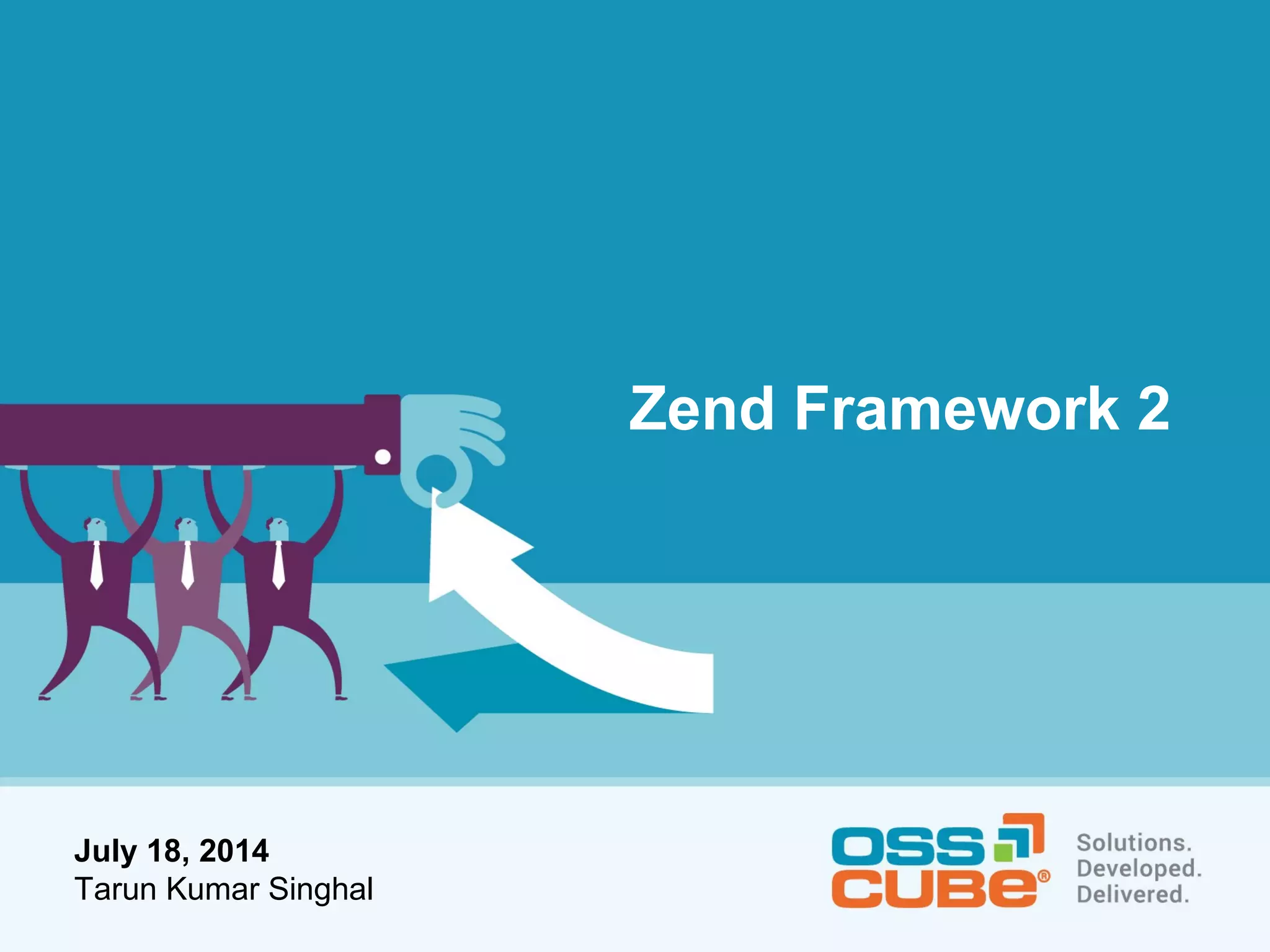 Zend Framework 2

July 18, 2014
Tarun Kumar Singhal

OSS
CUBE®

Solutions.
Developed.
Delivered.